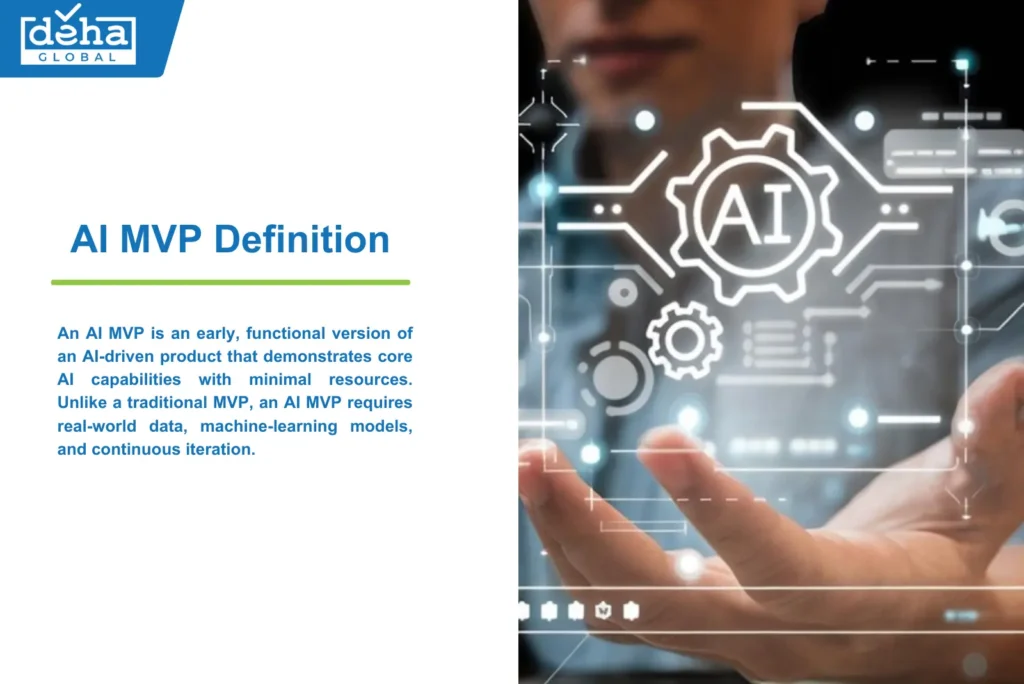 deha
GLOBAL

AI MVP Definition

An AI MVP is an early, functional version of an AI-driven product that demonstrates core AI capabilities with minimal resources. Unlike a traditional MVP, an AI MVP requires real-world data, machine-learning models, and continuous iteration.

AI